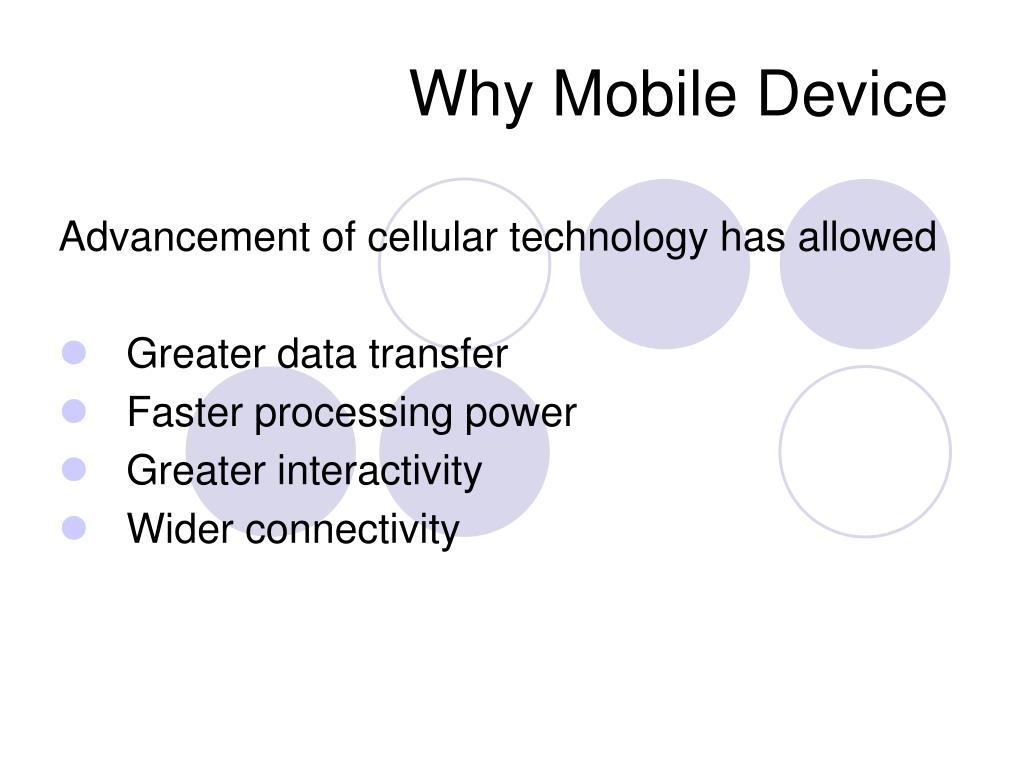 Why Mobile Device

Advancement of cellular technology has allowed

- Greater data transfer
- Faster processing power
- Greater interactivity
- Wider connectivity